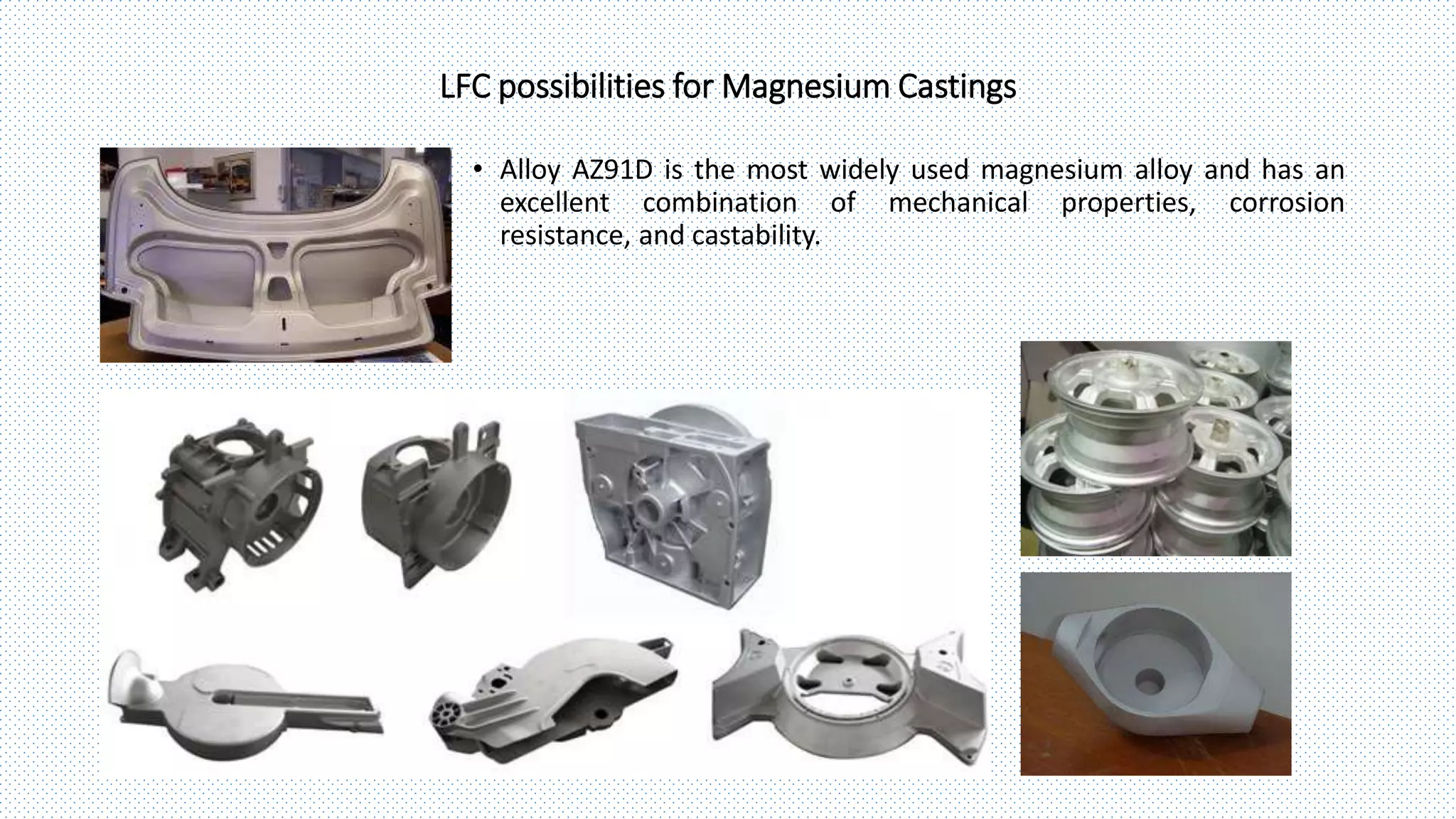 LFC possibilities for Magnesium Castings

• Alloy AZ91D is the most widely used magnesium alloy and has an excellent combination of mechanical properties, corrosion resistance, and castability.